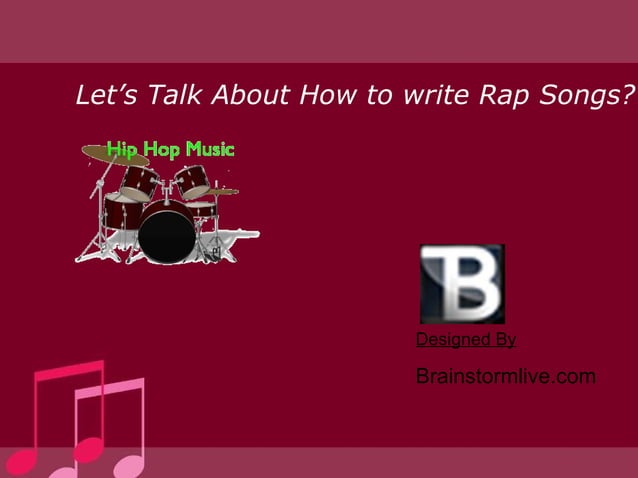 Let's Talk About How to write Rap Songs?

Hip Hop Music

B

Designed By

Brainstormlive.com